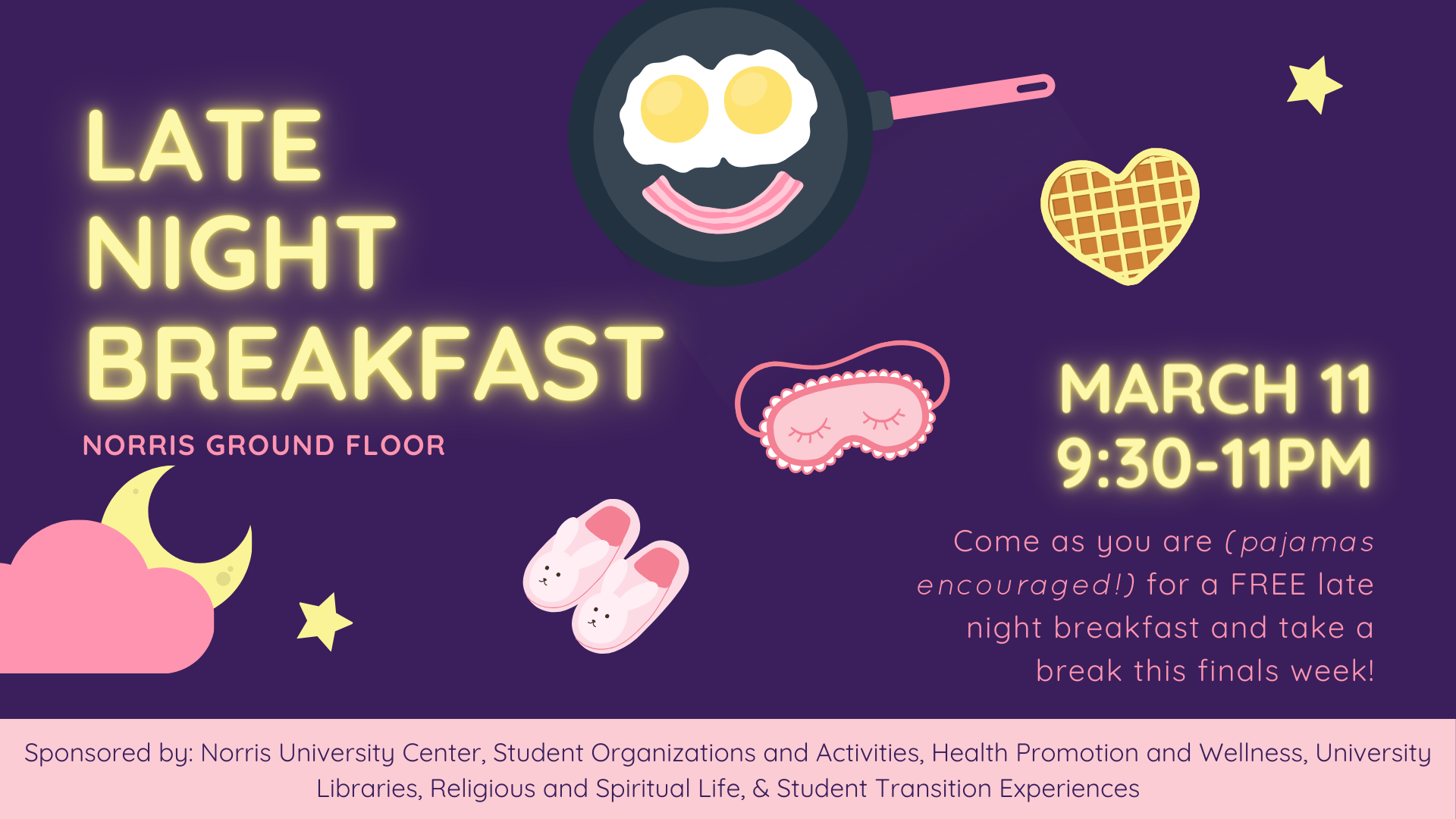 LATE NIGHT BREAKFAST

NORRIS GROUND FLOOR

MARCH 11
9:30-11PM

Come as you are (pajamas encouraged!) for a FREE late night breakfast and take a break this finals week!

Sponsored by: Norris University Center, Student Organizations and Activities, Health Promotion and Wellness, University Libraries, Religious and Spiritual Life, & Student Transition Experiences